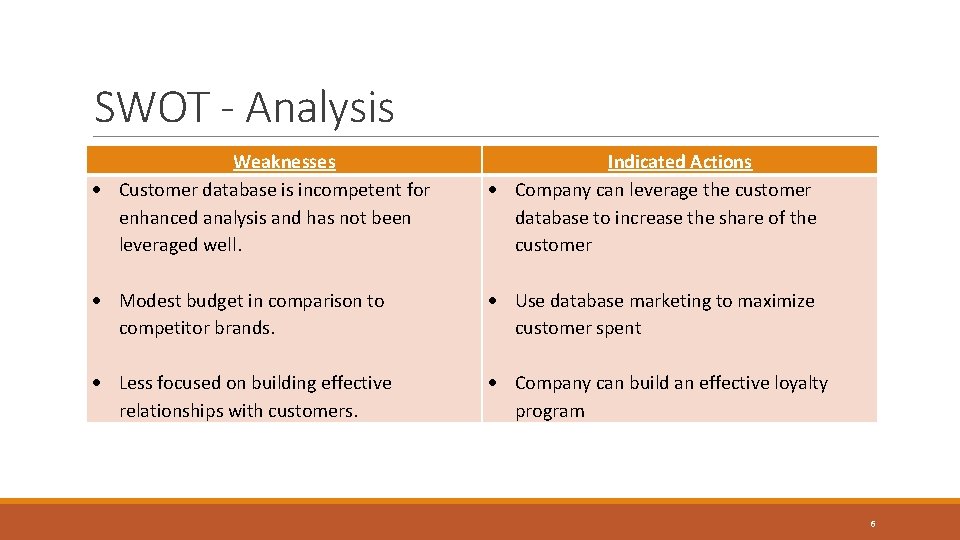 SWOT - Analysis

| Weaknesses | Indicated Actions |
|---|---|
| • Customer database is incompetent for enhanced analysis and has not been leveraged well. | • Company can leverage the customer database to increase the share of the customer |
| • Modest budget in comparison to competitor brands. | • Use database marketing to maximize customer spent |
| • Less focused on building effective relationships with customers. | • Company can build an effective loyalty program |

6